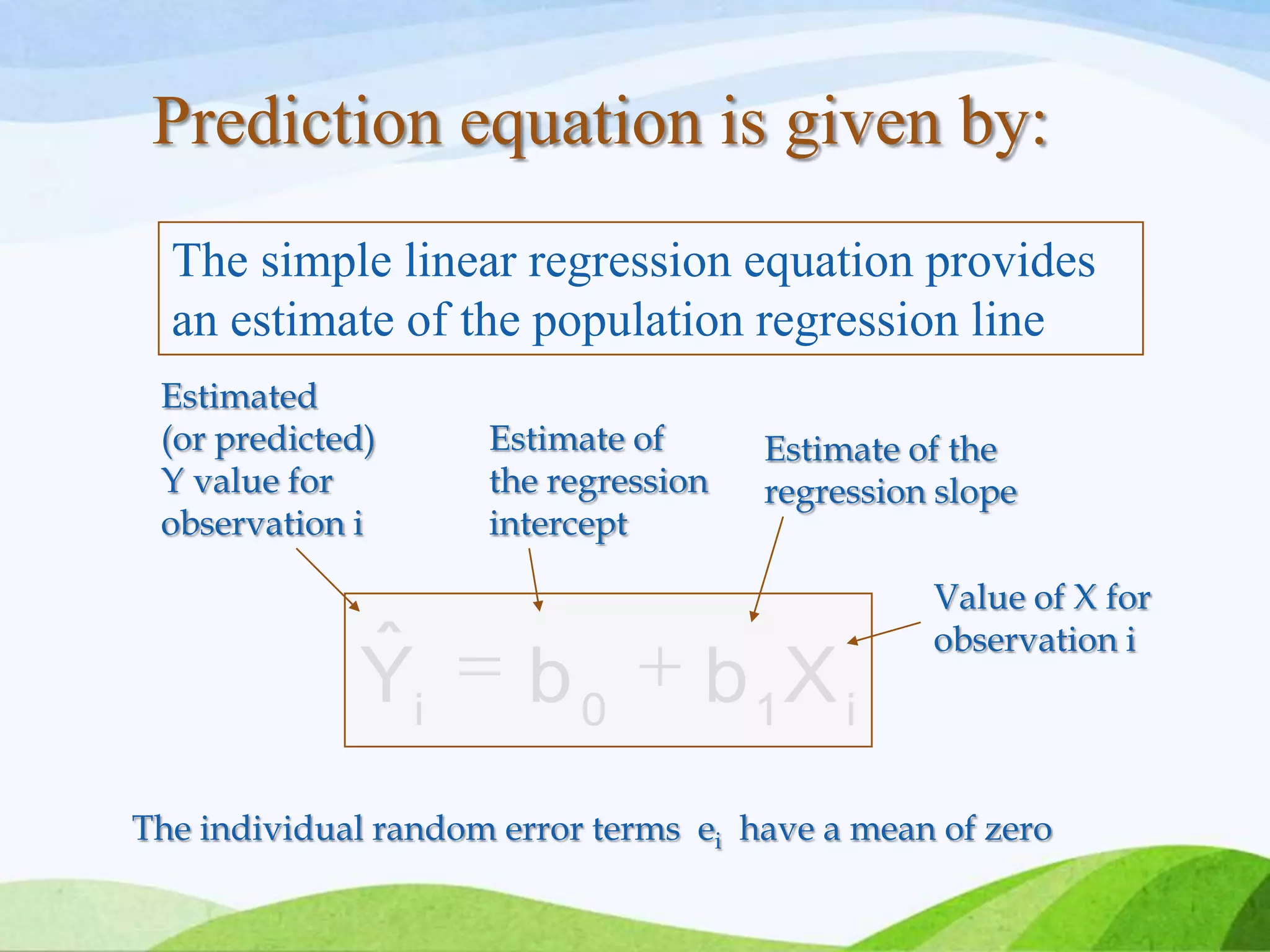 Prediction equation is given by:

The simple linear regression equation provides an estimate of the population regression line

Estimated (or predicted) Y value for observation i

Estimate of the regression intercept

Estimate of the regression slope

Value of X for observation i

$\hat{Y}_i = b_0 + b_1 X_i$

The individual random error terms $e_i$ have a mean of zero